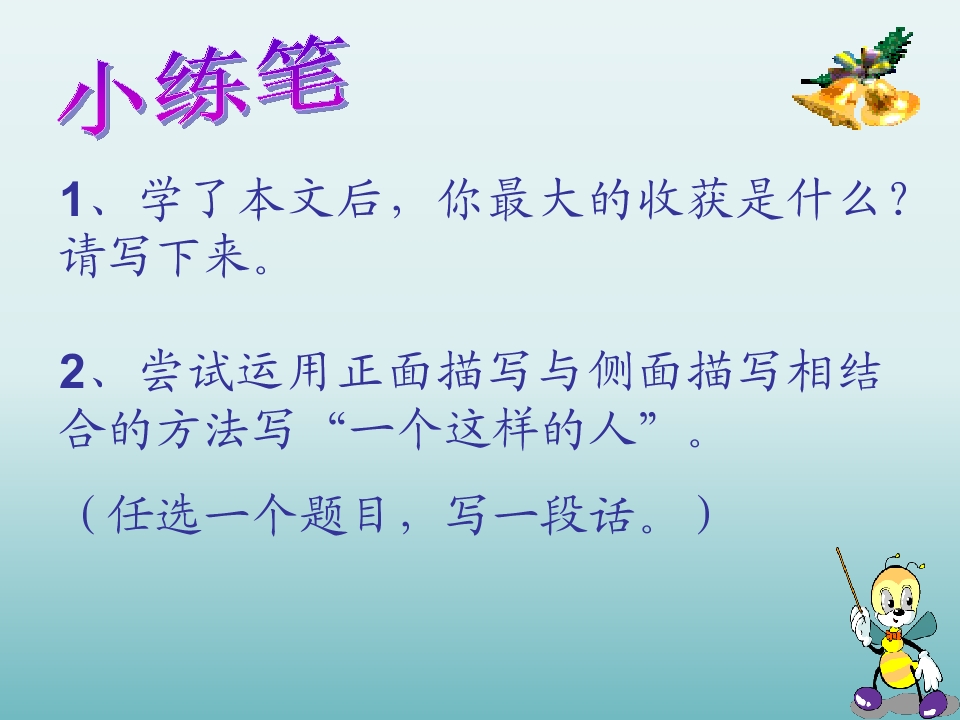 小练笔

1、学了本文后，你最大的收获是什么？请写下来。

2、尝试运用正面描写与侧面描写相结合的方法写“一个这样的人”。

（任选一个题目，写一段话。）